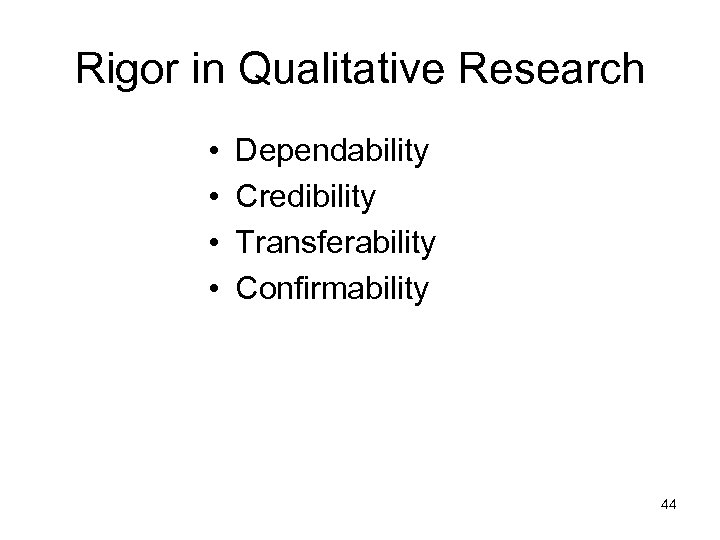 Rigor in Qualitative Research

• Dependability
• Credibility
• Transferability
• Confirmability

44